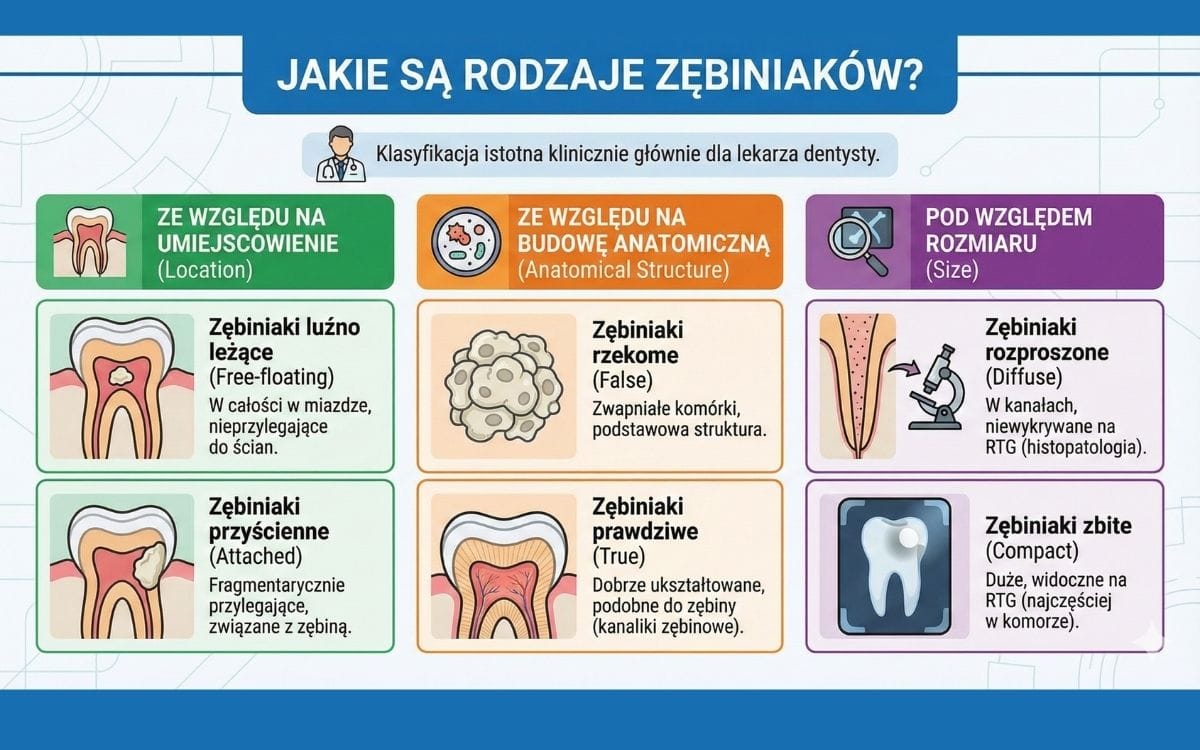 JAKIE SĄ RODZAJE ZĘBINIAKÓW?

Klasyfikacja istotna klinicznie głównie dla lekarza dentysty.

ZE WZGLĘDU NA UMIEJSCOWIENIE (Location)

Zębiniaki luźno leżące (Free-floating)
W całości w miazdze, nieprzylegające do ścian.

Zębiniaki przyścienne (Attached)
Fragmentarycznie przylegające, związane z zębiną.

ZE WZGLĘDU NA BUDOWĘ ANATOMICZNĄ (Anatomical Structure)

Zębiniaki rzekome (False)
Zwapniałe komórki, podstawowa struktura.

Zębiniaki prawdziwe (True)
Dobrze ukształtowane, podobne do zębiny (kanaliki zębinowe).

POD WZGLĘDEM ROZMIARU (Size)

Zębiniaki rozproszone (Diffuse)
W kanałach, niewykrywane na RTG (histopatologia).

Zębiniaki zbite (Compact)
Duże, widoczne na RTG (najczęściej w komorze).